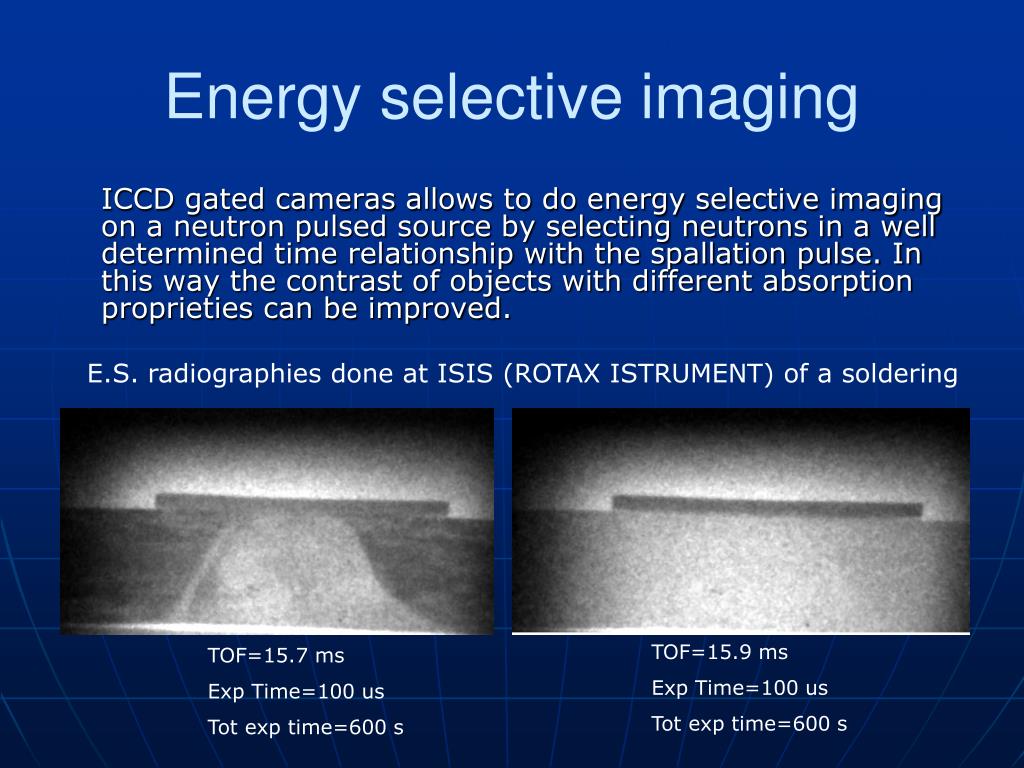 Energy selective imaging

ICCD gated cameras allows to do energy selective imaging on a neutron pulsed source by selecting neutrons in a well determined time relationship with the spallation pulse. In this way the contrast of objects with different absorption proprieties can be improved.

E.S. radiographies done at ISIS (ROTAX ISTRUMENT) of a soldering

TOF=15.7 ms
Exp Time=100 us
Tot exp time=600 s

TOF=15.9 ms
Exp Time=100 us
Tot exp time=600 s